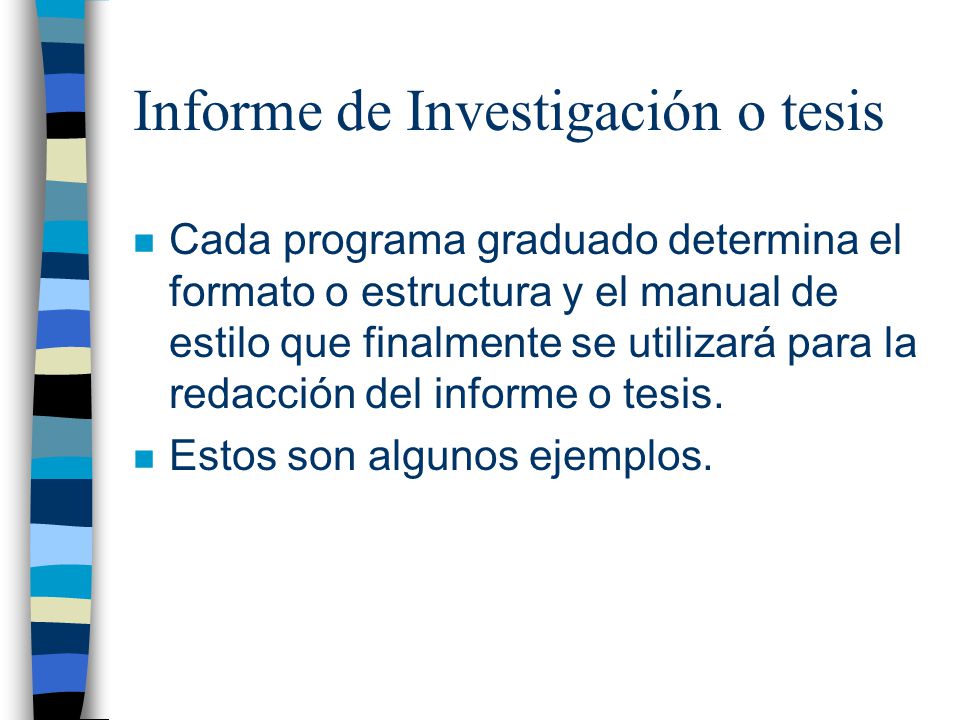 Informe de Investigación o tesis

Cada programa graduado determina el formato o estructura y el manual de estilo que finalmente se utilizará para la redacción del informe o tesis.

Estos son algunos ejemplos.